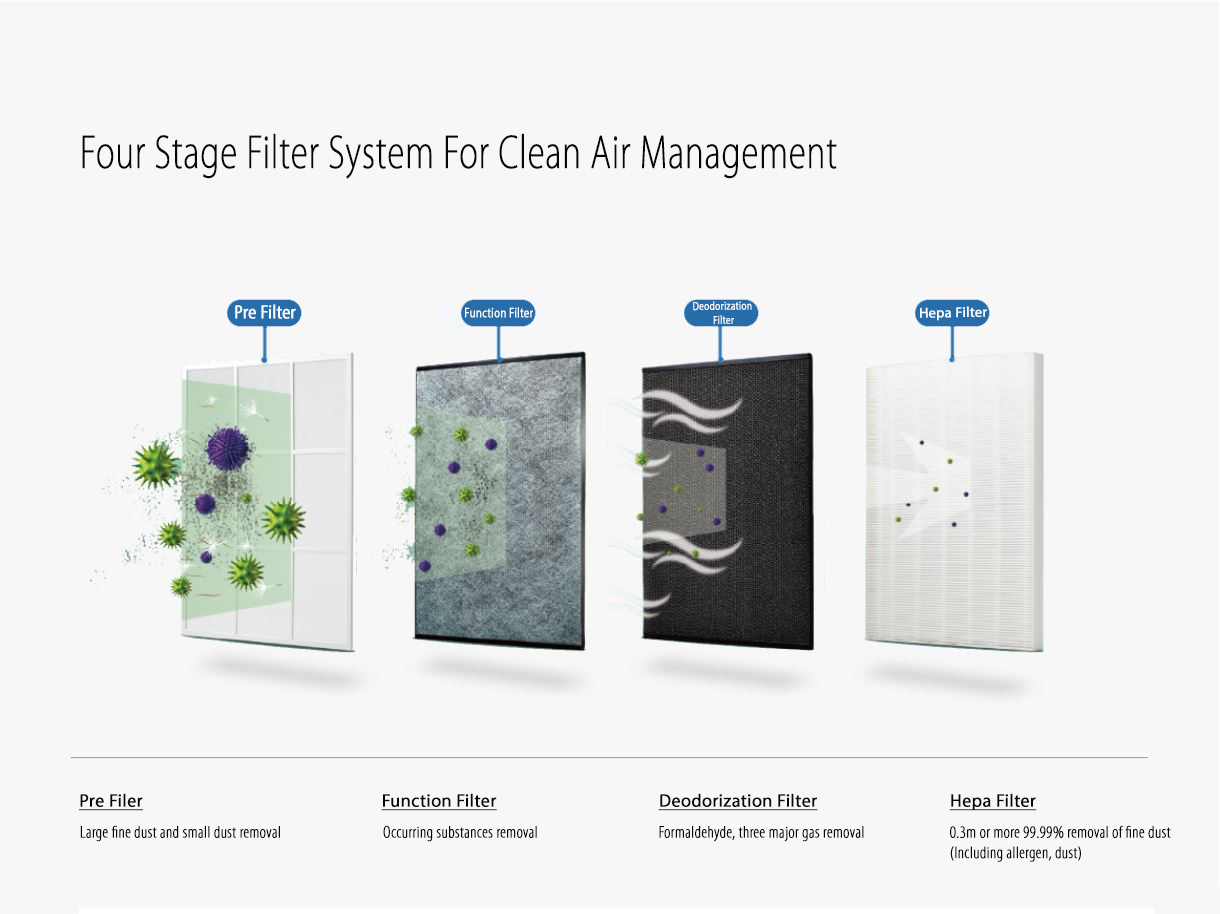 Four Stage Filter System For Clean Air Management

Pre Filter

Function Filter

Deodorization Filter

Hepa Filter

Pre Filer

Large fine dust and small dust removal

Function Filter

Occurring substances removal

Deodorization Filter

Formaldehyde, three major gas removal

Hepa Filter

0.3m or more 99.99% removal of fine dust (Including allergen, dust)